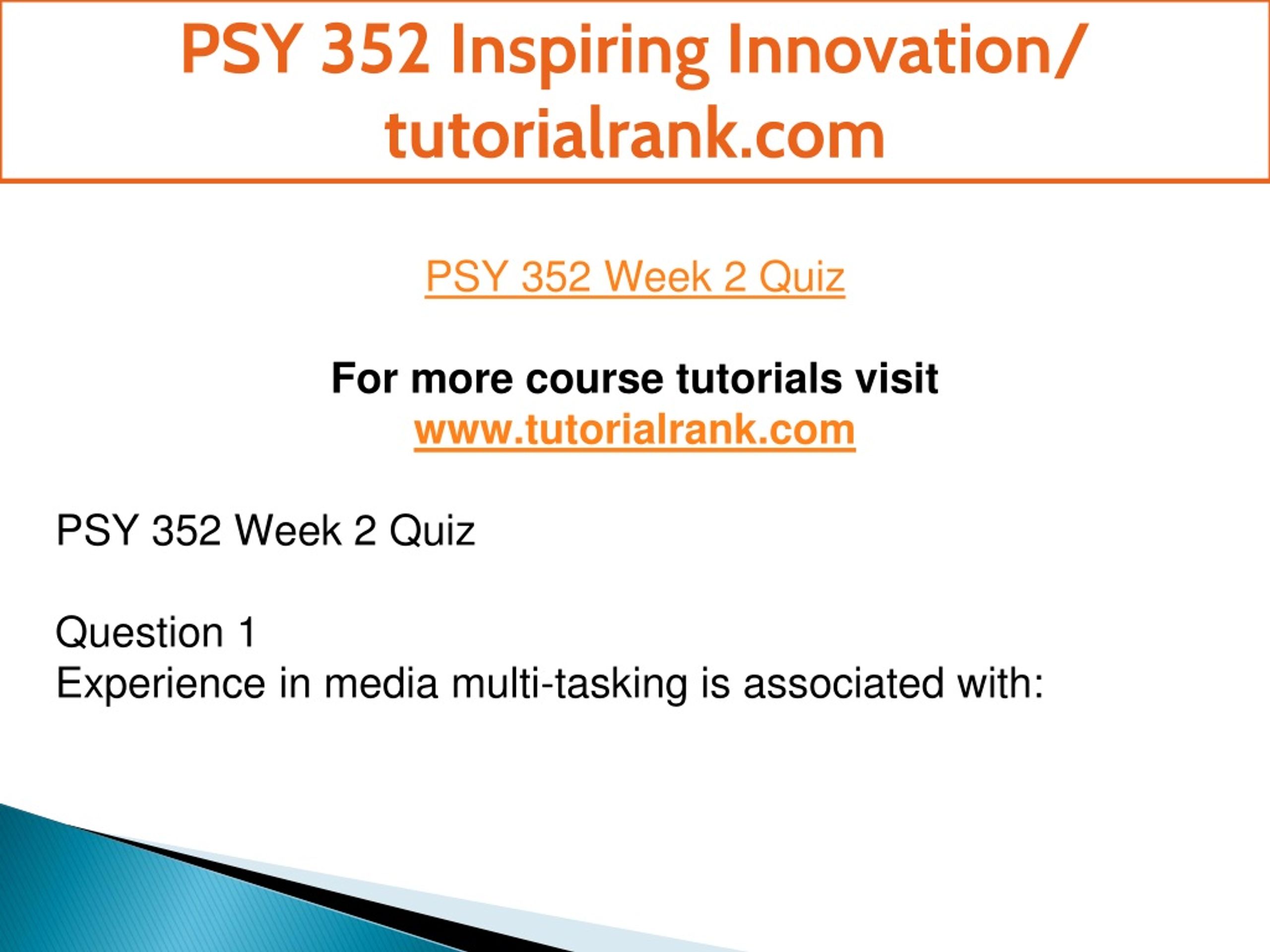 PSY 352 Inspiring Innovation/ tutorialrank.com

PSY 352 Week 2 Quiz

For more course tutorials visit
www.tutorialrank.com

PSY 352 Week 2 Quiz

Question 1
Experience in media multi-tasking is associated with: